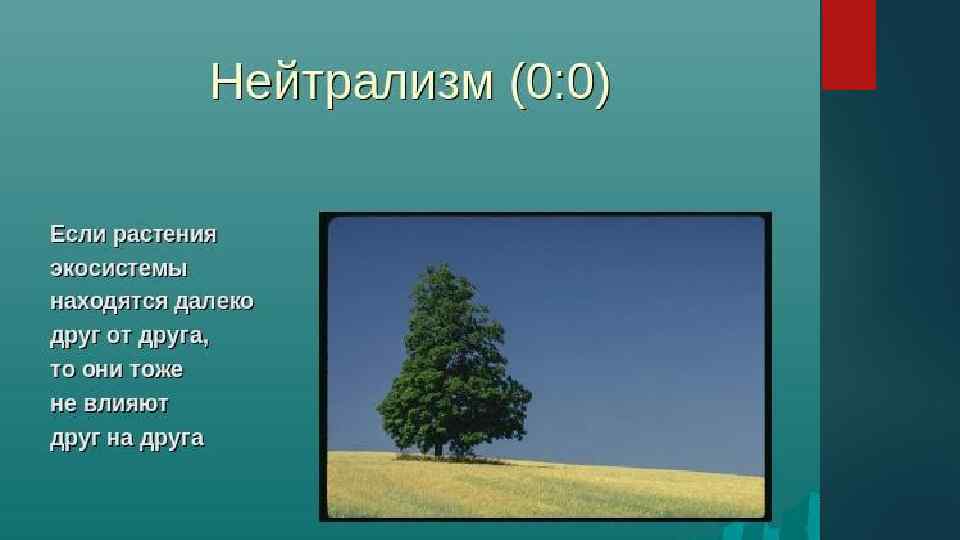 Нейтрализм (0:0)

Если растения экосистемы находятся далеко друг от друга, то они тоже не влияют друг на друга